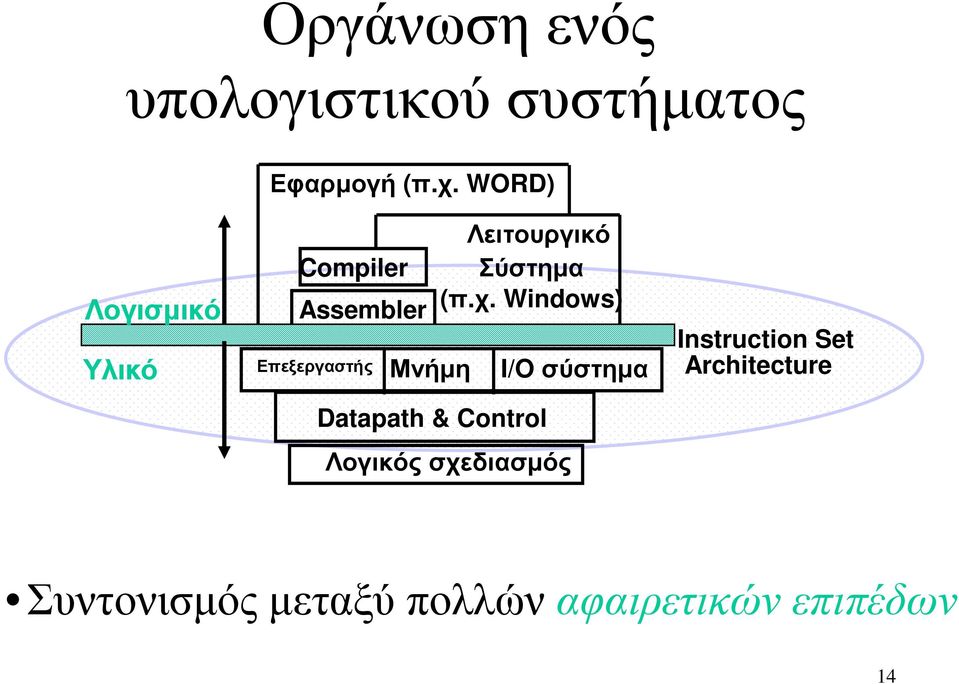 Οργάνωση ενός υπολογιστικού συστήματος

Εφαρμογή (π.χ. WORD)

Λειτουργικό Σύστημα (π.χ. Windows)

Compiler

Assembler

Λογισμικό

Υλικό

Instruction Set Architecture

Επεξεργαστής

Μνήμη

I/O σύστημα

Datapath & Control

Λογικός σχεδιασμός

• Συντονισμός μεταξύ πολλών αφαιρετικών επιπέδων

14